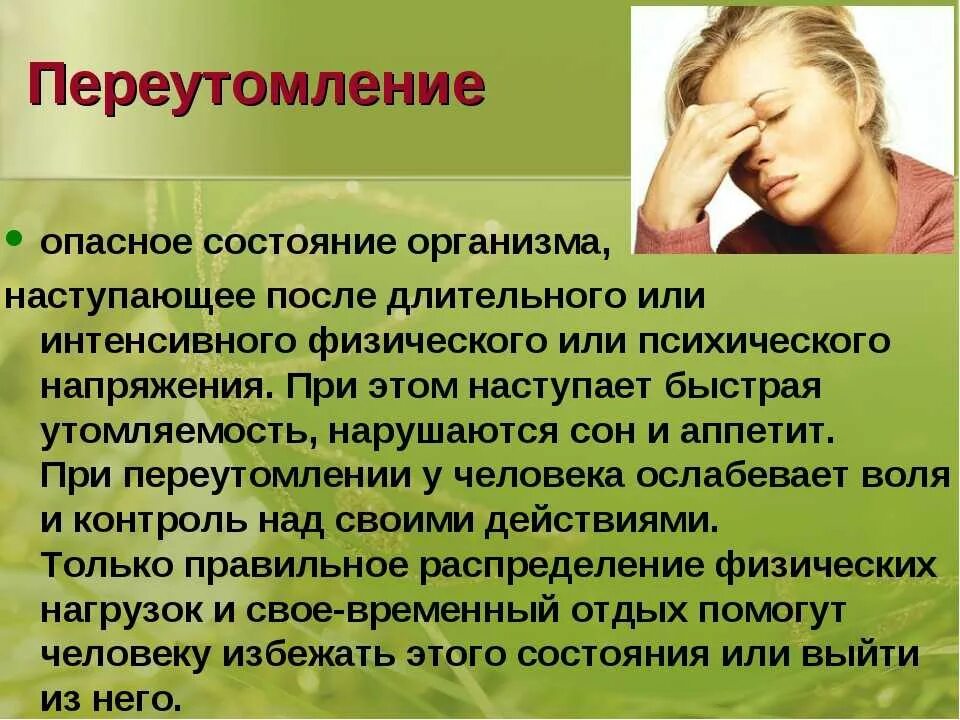 Переутомление

• опасное состояние организма,

наступающее после длительного или интенсивного физического или психического напряжения. При этом наступает быстрая утомляемость, нарушаются сон и аппетит. При переутомлении у человека ослабевает воля и контроль над своими действиями. Только правильное распределение физических нагрузок и свое-временный отдых помогут человеку избежать этого состояния или выйти из него.